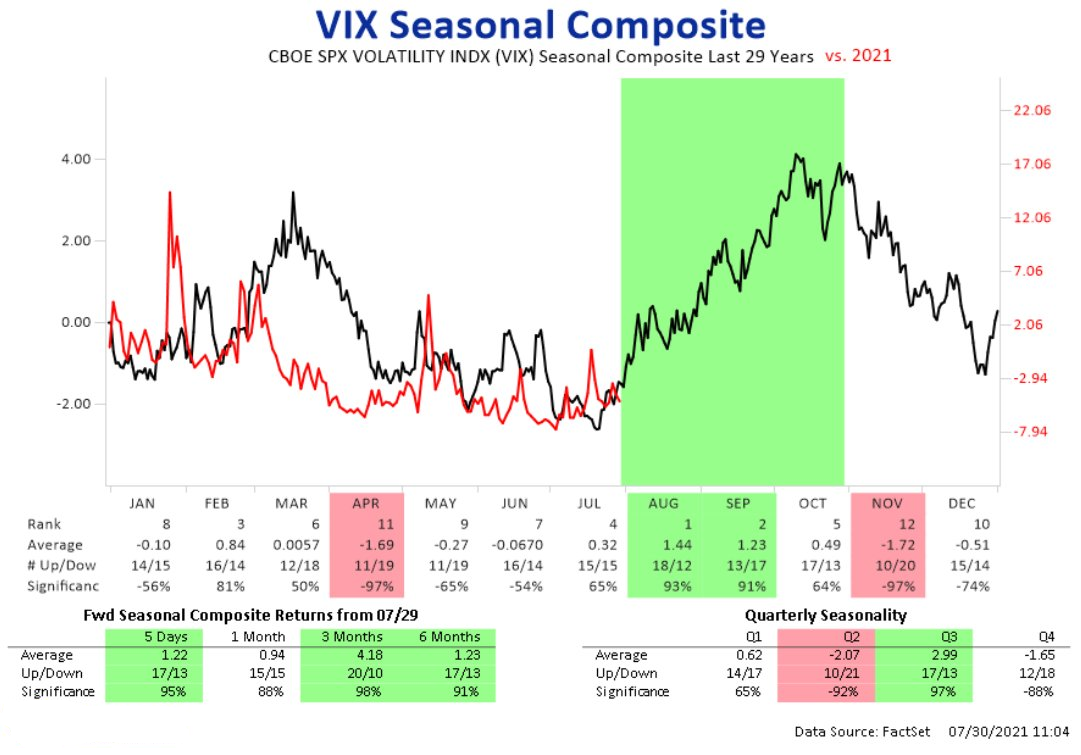 VIX Seasonal Composite

CBOE SPX VOLATILITY INDX (VIX) Seasonal Composite Last 29 Years vs. 2021

4.00
2.00
0.00
-2.00

22.06
17.06
12.06
7.06
2.06
-2.94
-7.94

| | JAN | FEB | MAR | APR | MAY | JUN | JUL | AUG | SEP | OCT | NOV | DEC |
|---|---|---|---|---|---|---|---|---|---|---|---|---|
| Rank | 8 | 3 | 6 | 11 | 9 | 7 | 4 | 1 | 2 | 5 | 12 | 10 |
| Average | -0.10 | 0.84 | 0.0057 | -1.69 | -0.27 | -0.0670 | 0.32 | 1.44 | 1.23 | 0.49 | -1.72 | -0.51 |
| # Up/Dow | 14/15 | 16/14 | 12/18 | 11/19 | 11/19 | 16/14 | 15/15 | 18/12 | 13/17 | 17/13 | 10/20 | 15/14 |
| Significanc | -56% | 81% | 50% | -97% | -65% | -54% | 65% | 93% | 91% | 64% | -97% | -74% |

Fwd Seasonal Composite Returns from 07/29

| | 5 Days | 1 Month | 3 Months | 6 Months |
|---|---|---|---|---|
| Average | 1.22 | 0.94 | 4.18 | 1.23 |
| Up/Down | 17/13 | 15/15 | 20/10 | 17/13 |
| Significance | 95% | 88% | 98% | 91% |

Quarterly Seasonality

| | Q1 | Q2 | Q3 | Q4 |
|---|---|---|---|---|
| Average | 0.62 | -2.07 | 2.99 | -1.65 |
| Up/Down | 14/17 | 10/21 | 17/13 | 12/18 |
| Significance | 65% | -92% | 97% | -88% |

Data Source: FactSet 07/30/2021 11:04